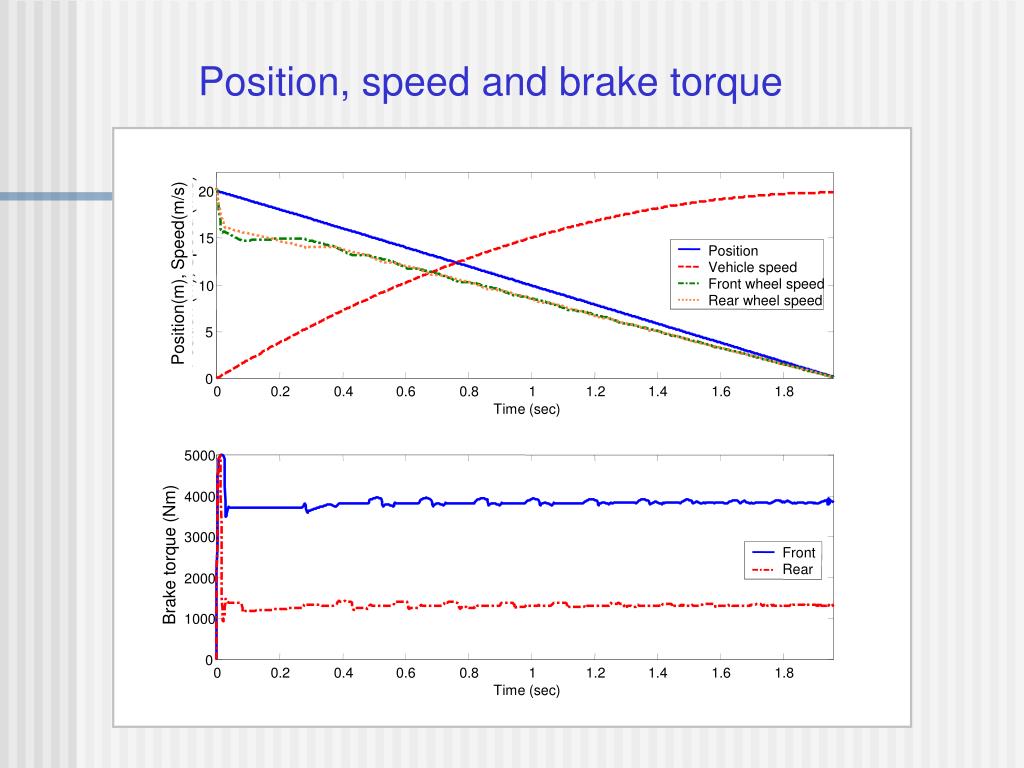 Position, speed and brake torque

Position(m), Speed(m/s)

20
15
10
5
0

0
0.2
0.4
0.6
0.8
1
1.2
1.4
1.6
1.8

Time (sec)

Position
Vehicle speed
Front wheel speed
Rear wheel speed

Brake torque (Nm)

5000
4000
3000
2000
1000
0

0
0.2
0.4
0.6
0.8
1
1.2
1.4
1.6
1.8

Time (sec)

Front
Rear